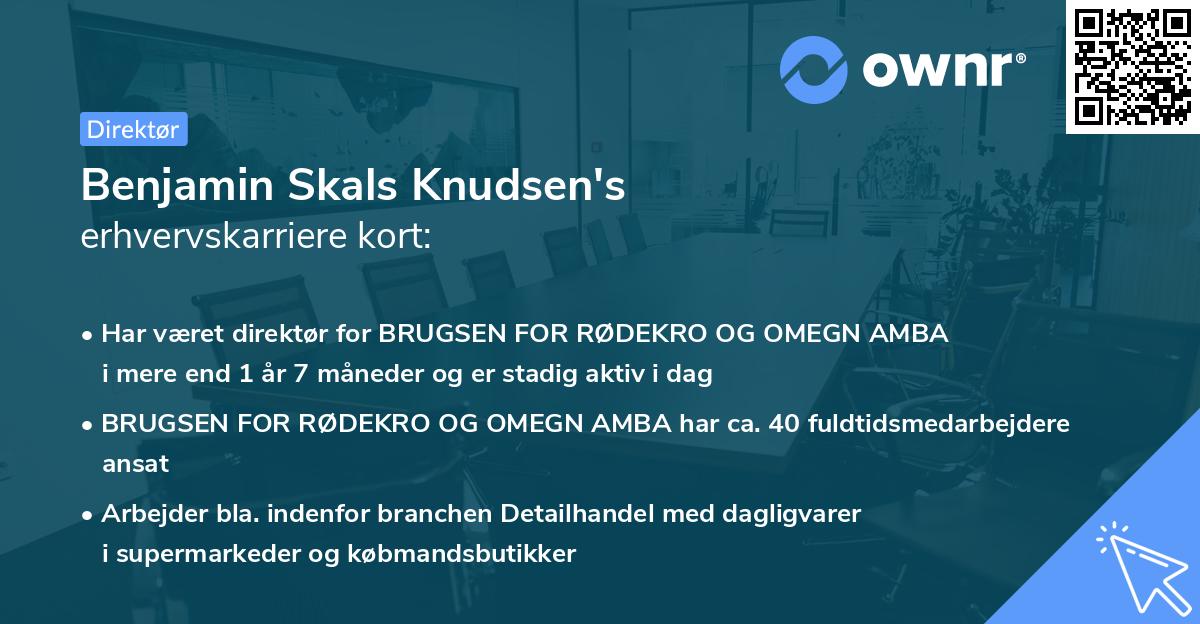 ownr®

Direktør

Benjamin Skals Knudsen's
erhvervskarriere kort:

• Har været direktør for BRUGSEN FOR RØDEKRO OG OMEGN AMBA i mere end 1 år 7 måneder og er stadig aktiv i dag

• BRUGSEN FOR RØDEKRO OG OMEGN AMBA har ca. 40 fuldtidsmedarbejdere ansat

• Arbejder bla. indenfor branchen Detailhandel med dagligvarer i supermarkeder og købmandsbutikker